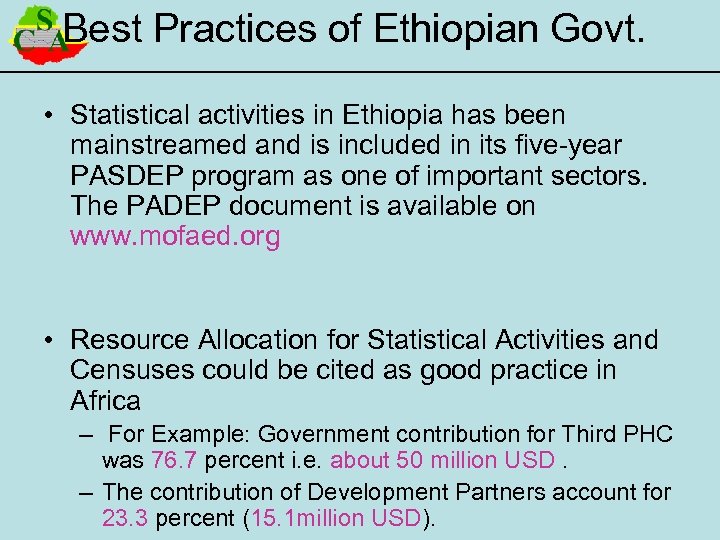 CSA Best Practices of Ethiopian Govt.

• Statistical activities in Ethiopia has been mainstreamed and is included in its five-year PASDEP program as one of important sectors. The PADEP document is available on www.mofaed.org

• Resource Allocation for Statistical Activities and Censuses could be cited as good practice in Africa
– For Example: Government contribution for Third PHC was 76.7 percent i.e. about 50 million USD .
– The contribution of Development Partners account for 23.3 percent (15.1million USD).